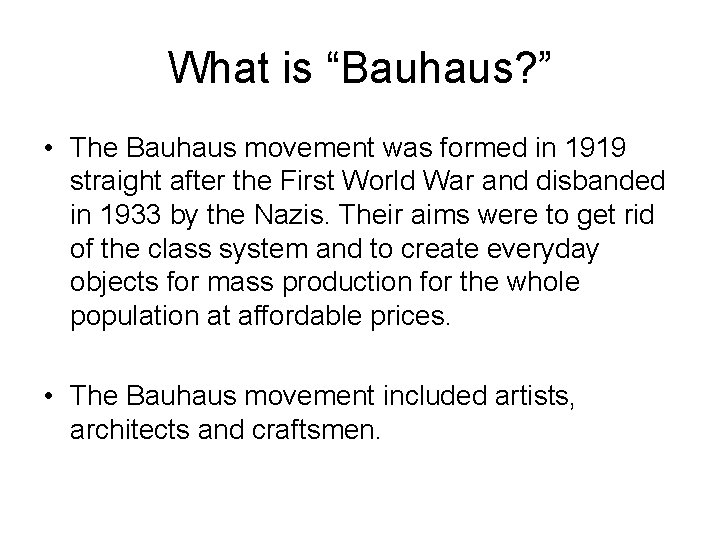 What is “Bauhaus?”

• The Bauhaus movement was formed in 1919 straight after the First World War and disbanded in 1933 by the Nazis. Their aims were to get rid of the class system and to create everyday objects for mass production for the whole population at affordable prices.

• The Bauhaus movement included artists, architects and craftsmen.